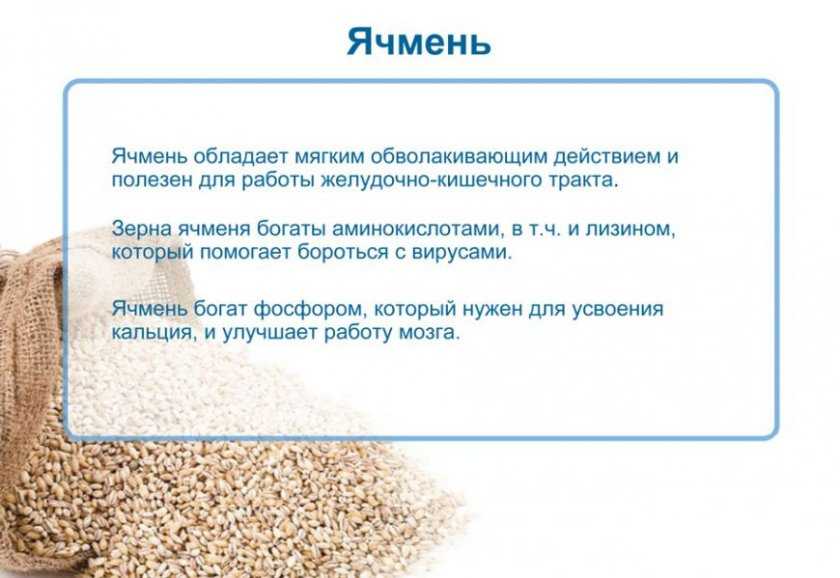 Ячмень

Ячмень обладает мягким обволакивающим действием и полезен для работы желудочно-кишечного тракта.

Зерна ячменя богаты аминокислотами, в т.ч. и лизином, который помогает бороться с вирусами.

Ячмень богат фосфором, который нужен для усвоения кальция, и улучшает работу мозга.